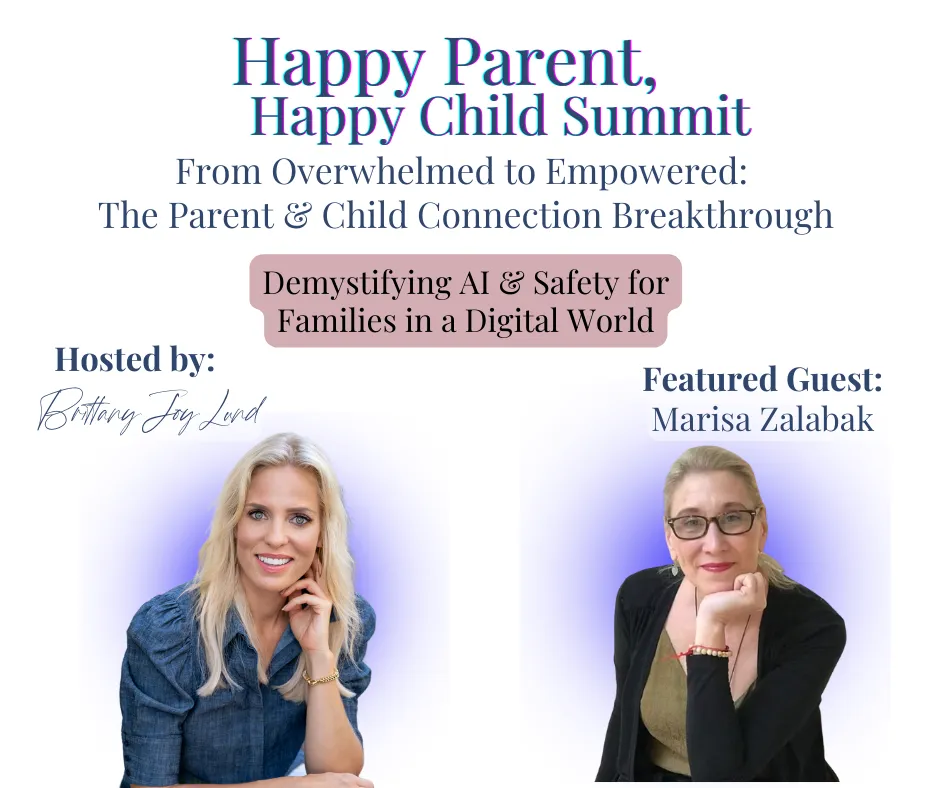 Happy Parent,
Happy Child Summit

From Overwhelmed to Empowered:
The Parent & Child Connection Breakthrough

Demystifying AI & Safety for Families in a Digital World

Hosted by:
Brittany Joy Lund

Featured Guest:
Marisa Zalabak